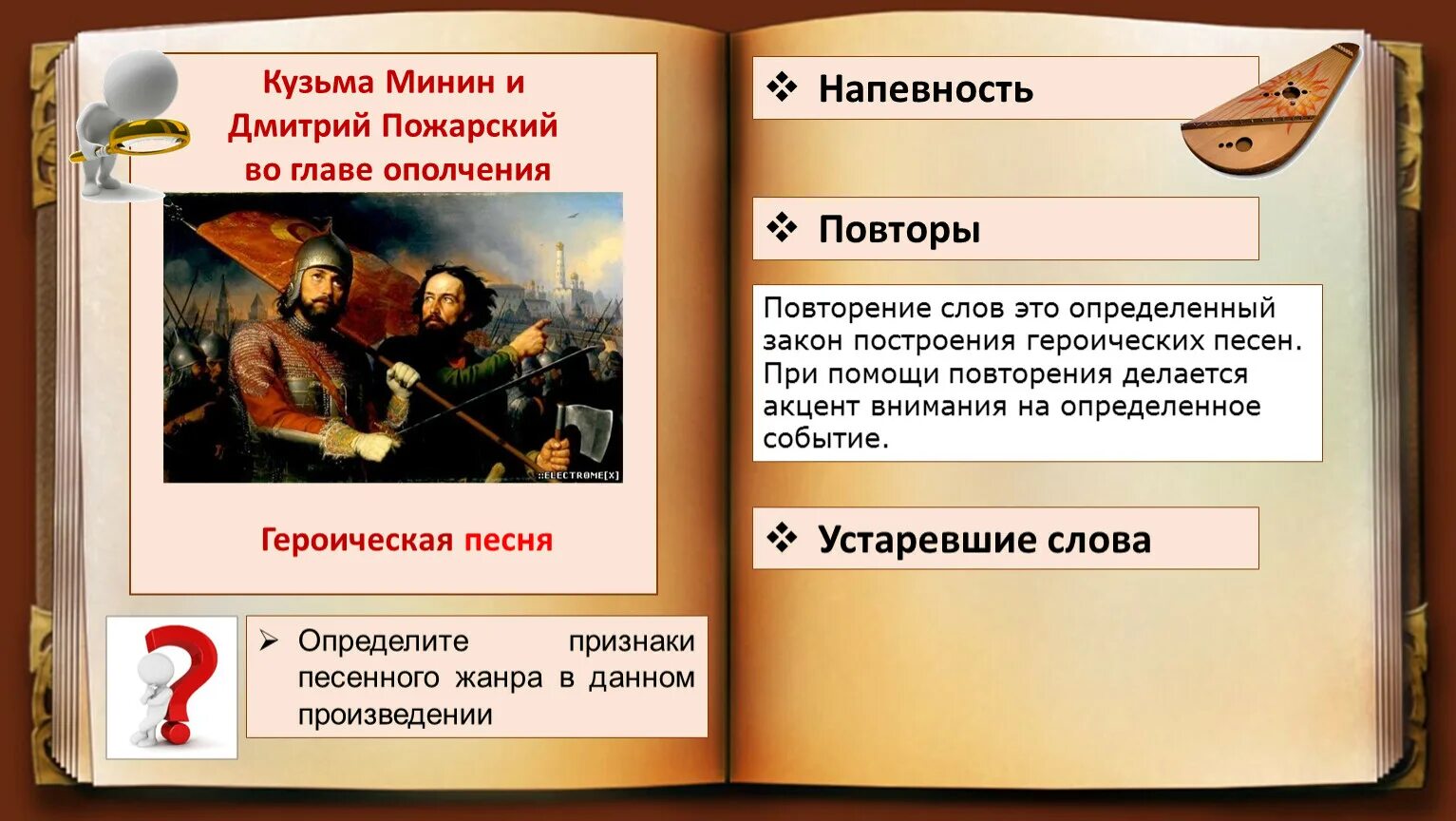 Кузьма Минин и Дмитрий Пожарский во главе ополчения

::ELECTROME[X]

Героическая песня

➢ Определите признаки песенного жанра в данном произведении

❖ Напевность

❖ Повторы

Повторение слов это определенный закон построения героических песен. При помощи повторения делается акцент внимания на определенное событие.

❖ Устаревшие слова